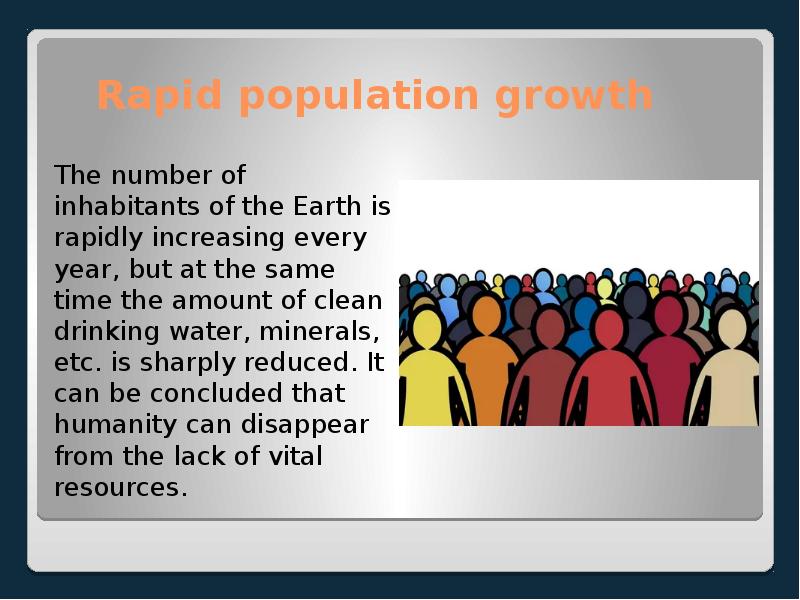 Rapid population growth

The number of inhabitants of the Earth is rapidly increasing every year, but at the same time the amount of clean drinking water, minerals, etc. is sharply reduced. It can be concluded that humanity can disappear from the lack of vital resources.